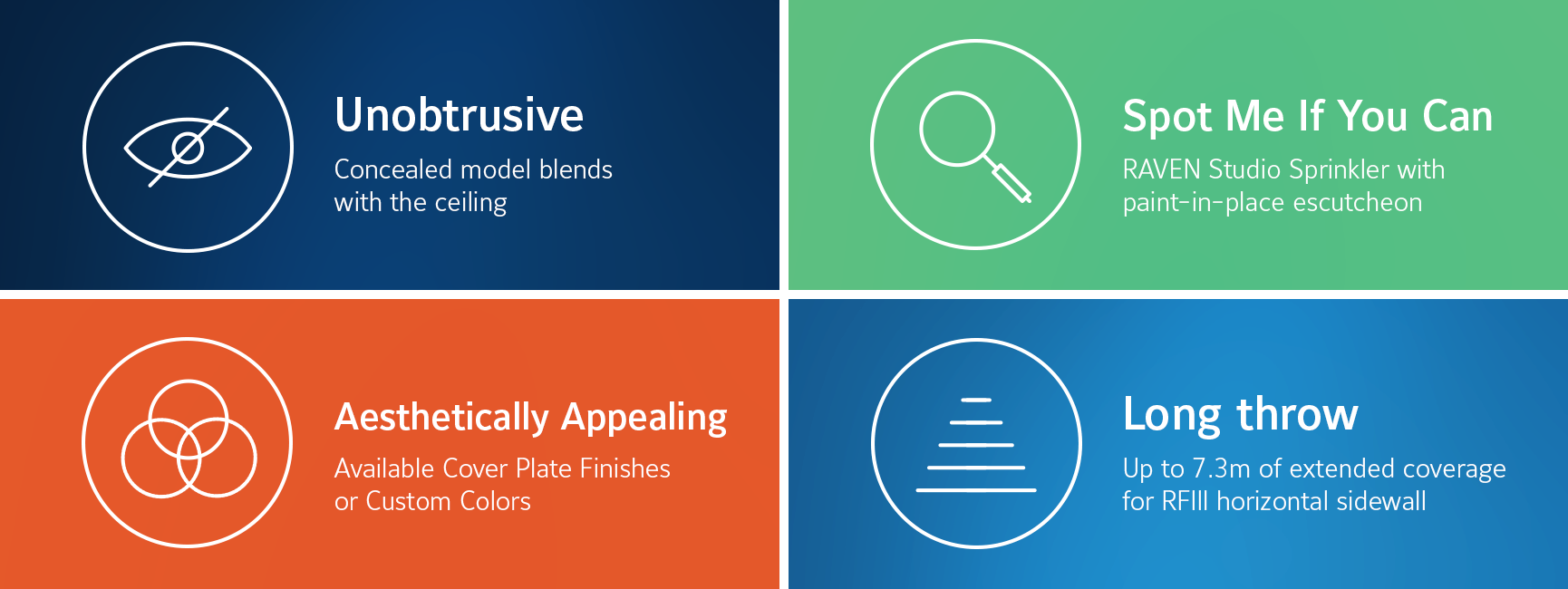 Unobtrusive

Concealed model blends with the ceiling

Spot Me If You Can

RAVEN Studio Sprinkler with paint-in-place escutcheon

Aesthetically Appealing

Available Cover Plate Finishes or Custom Colors

Long throw

Up to 7.3m of extended coverage for RFIII horizontal sidewall